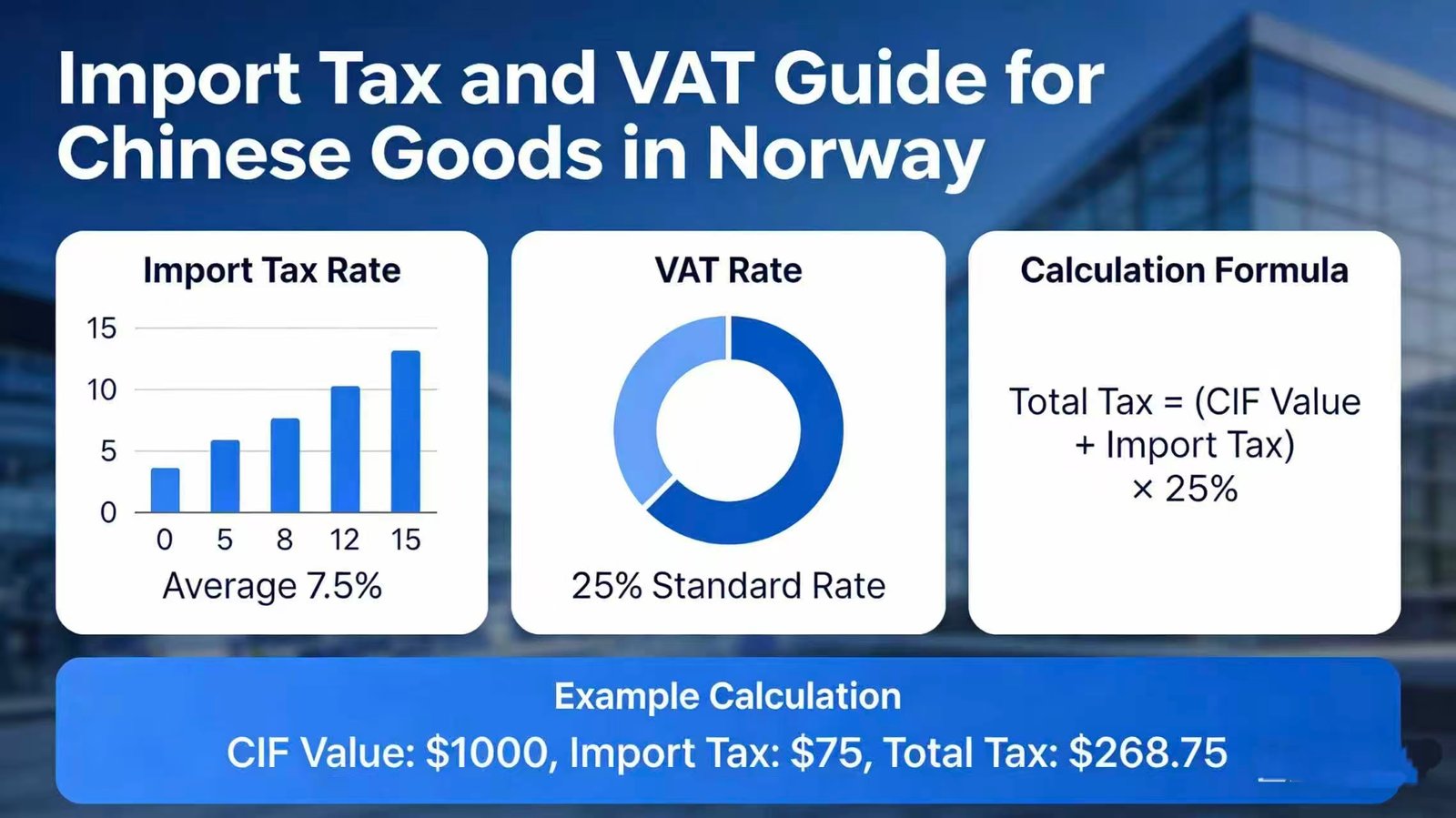 Import Tax and VAT Guide for Chinese Goods in Norway

Import Tax Rate

15
10
5
0

0 5 8 12 15

Average 7.5%

VAT Rate

25% Standard Rate

Calculation Formula

Total Tax = (CIF Value + Import Tax) × 25%

Example Calculation

CIF Value: $1000, Import Tax: $75, Total Tax: $268.75